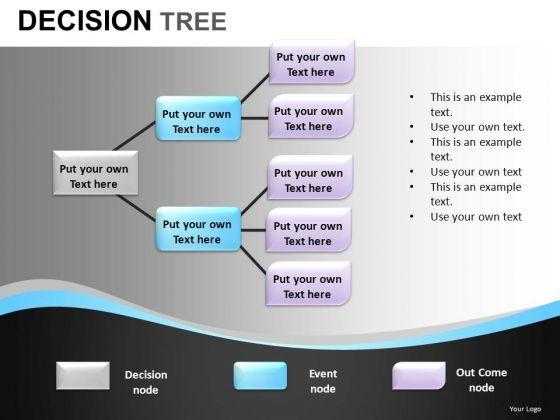 DECISION TREE

Put your own Text here

Put your own Text here

Put your own Text here

Put your own Text here

Put your own Text here

Put your own Text here

Put your own Text here

Put your own Text here

- This is an example text.
- Use your own text.
- This is an example text.
- Use your own text
- This is an example text.
- Use your own text

Decision node

Event node

Out Come node

Your Logo